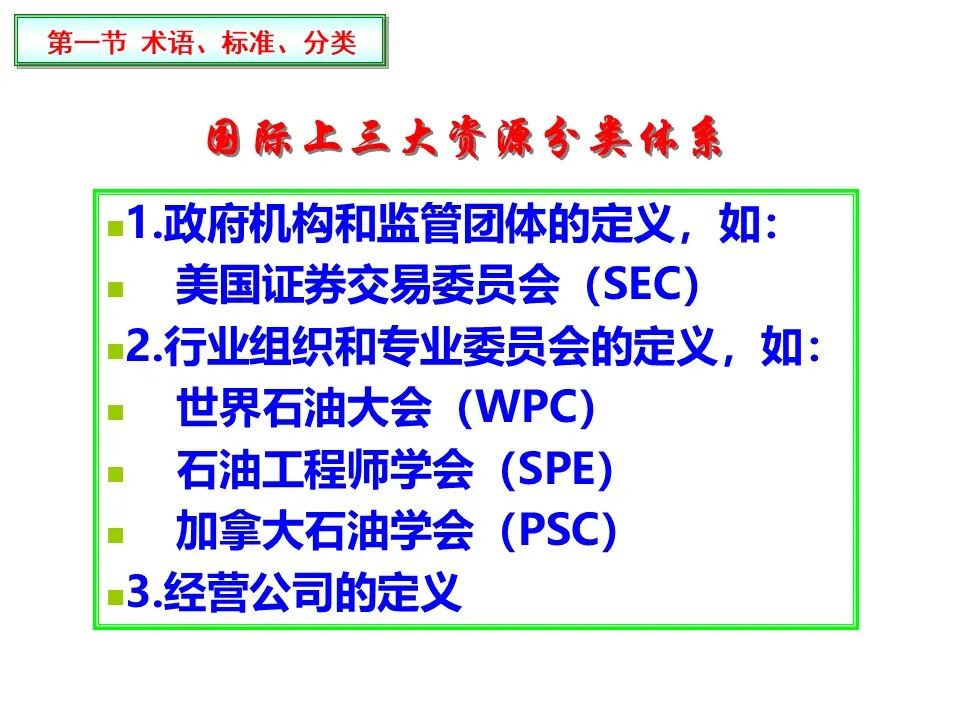 第一节 术语、标准、分类

国际上三大资源分类体系

1.政府机构和监管团体的定义，如：
美国证券交易委员会（SEC)
2.行业组织和专业委员会的定义，如：
世界石油大会（WPC)
石油工程师学会（SPE)
加拿大石油学会（PSC)
3.经营公司的定义